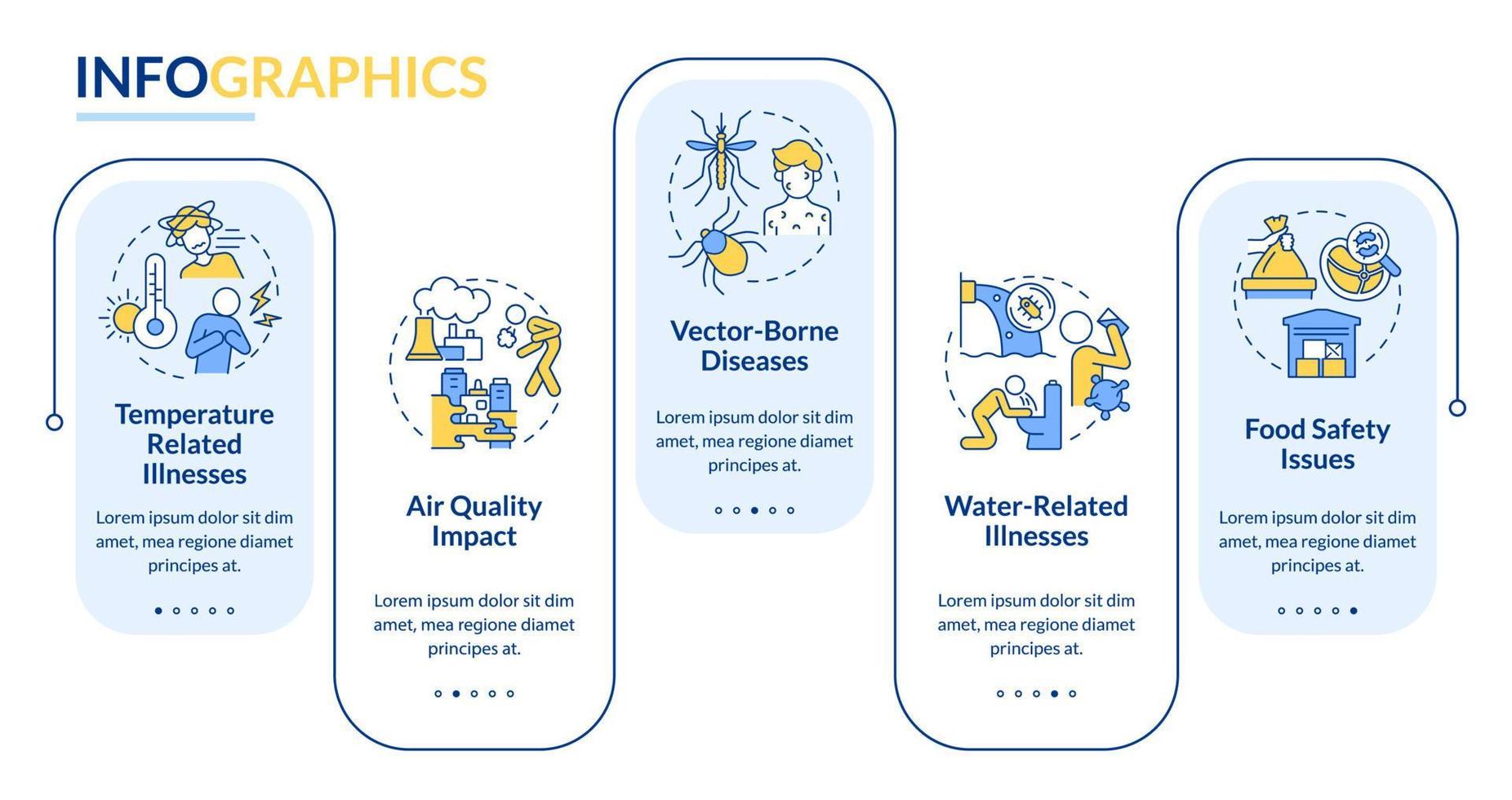 INFOGRAPHICS

Temperature Related Illnesses

Lorem ipsum dolor sit dim amet, mea regione diamet principes at.

Air Quality Impact

Lorem ipsum dolor sit dim amet, mea regione diamet principes at.

Vector-Borne Diseases

Lorem ipsum dolor sit dim amet, mea regione diamet principes at.

Water-Related Illnesses

Lorem ipsum dolor sit dim amet, mea regione diamet principes at.

Food Safety Issues

Lorem ipsum dolor sit dim amet, mea regione diamet principes at.